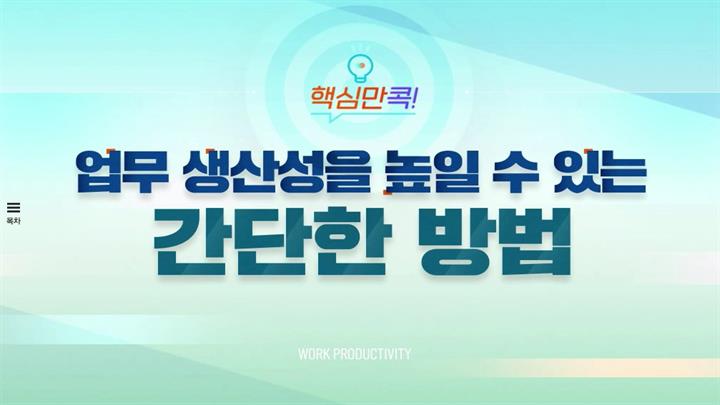 핵심만콕!

업무 생산성을 높일 수 있는

간단한 방법

목차

WORK PRODUCTIVITY